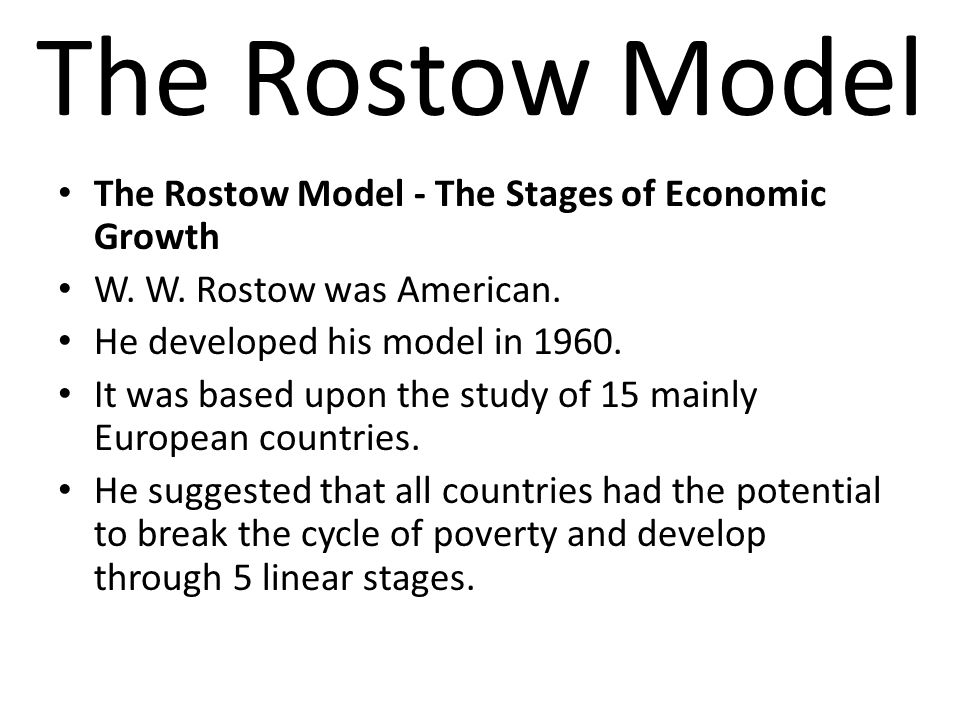 The Rostow Model

• The Rostow Model - The Stages of Economic Growth
• W. W. Rostow was American.
• He developed his model in 1960.
• It was based upon the study of 15 mainly European countries.
• He suggested that all countries had the potential to break the cycle of poverty and develop through 5 linear stages.